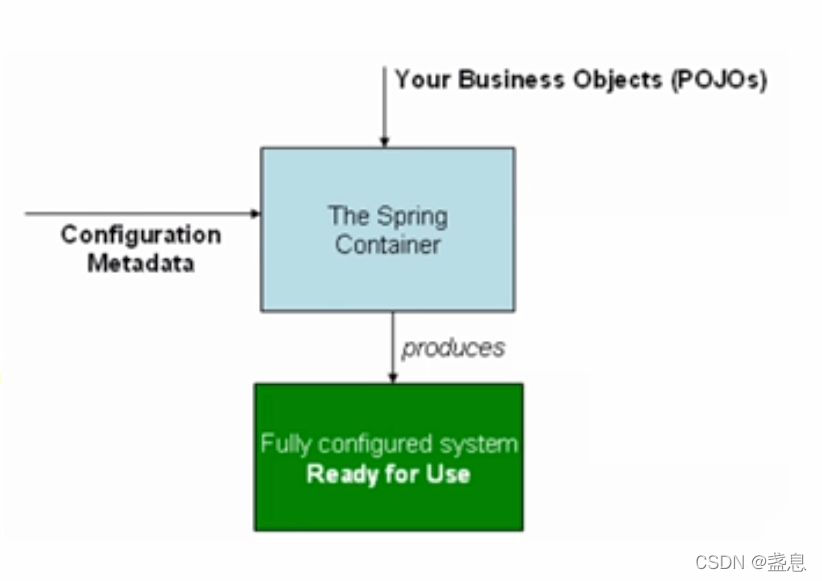 Your Business Objects (POJOs)

Configuration Metadata

The Spring Container

produces

Fully configured system
Ready for Use

CSDN @盏息